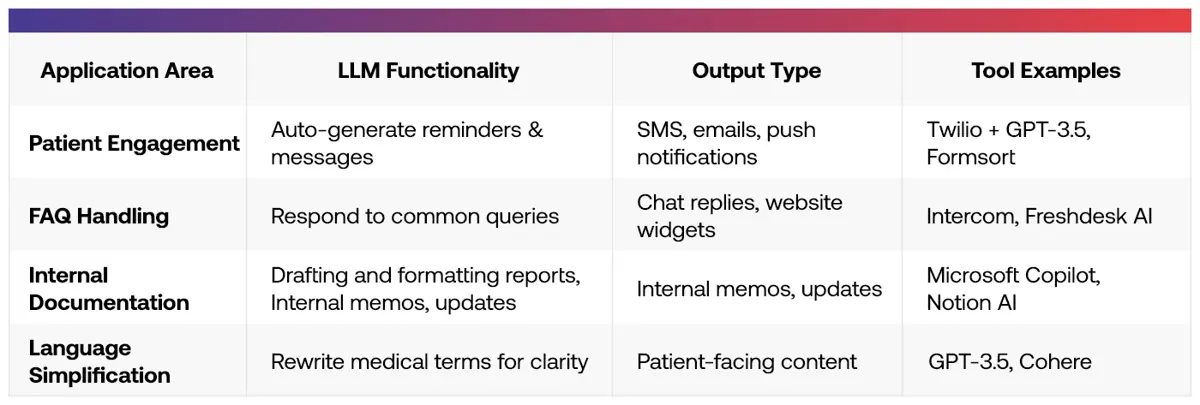 | Application Area | LLM Functionality | Output Type | Tool Examples |
|---|---|---|---|
| Patient Engagement | Auto-generate reminders & messages | SMS, emails, push notifications | Twilio + GPT-3.5, Formsort |
| FAQ Handling | Respond to common queries | Chat replies, website widgets | Intercom, Freshdesk AI |
| Internal Documentation | Drafting and formatting reports, Internal memos, updates | Internal memos, updates | Microsoft Copilot, Notion AI |
| Language Simplification | Rewrite medical terms for clarity | Patient-facing content | GPT-3.5, Cohere |